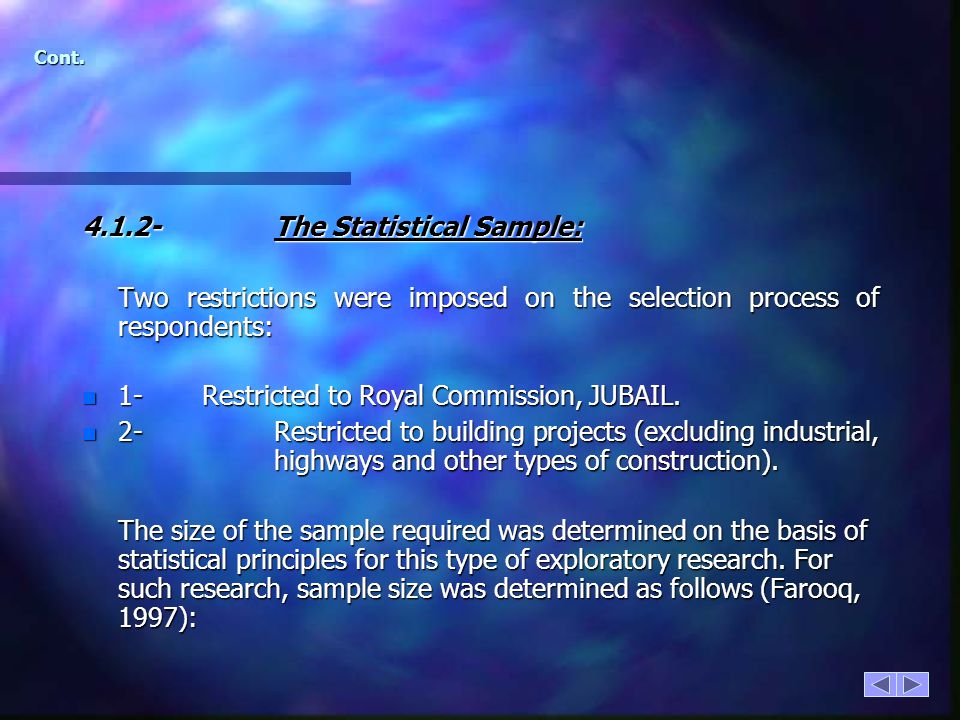 Cont.

4.1.2- The Statistical Sample:

Two restrictions were imposed on the selection process of respondents:

1- Restricted to Royal Commission, JUBAIL.
2- Restricted to building projects (excluding industrial, highways and other types of construction).

The size of the sample required was determined on the basis of statistical principles for this type of exploratory research. For such research, sample size was determined as follows (Farooq, 1997):